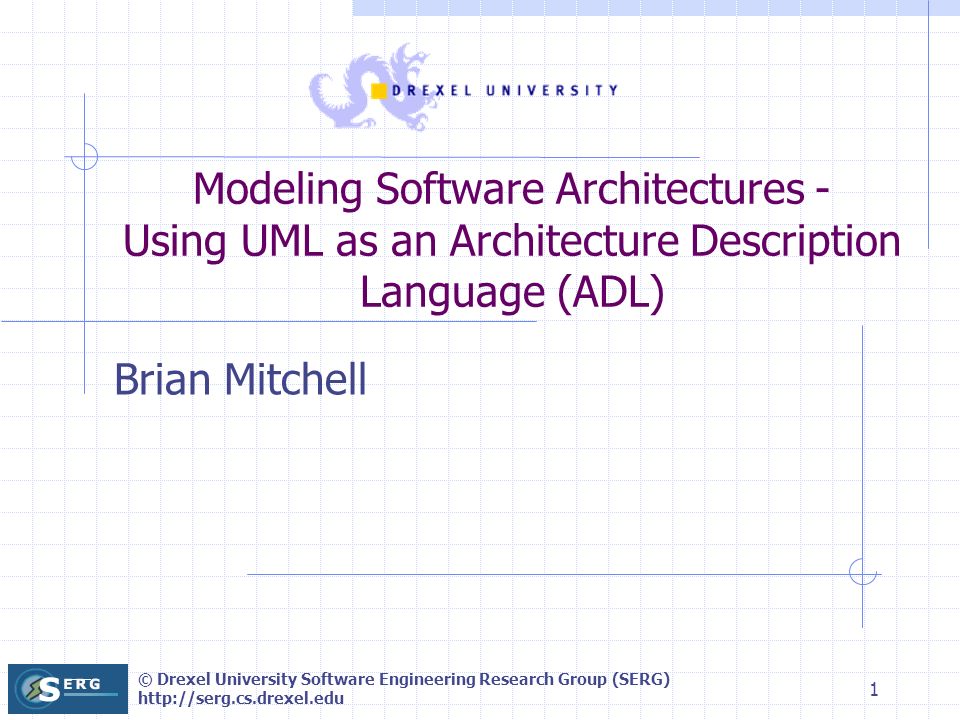 DREXEL UNIVERSITY

Modeling Software Architectures - Using UML as an Architecture Description Language (ADL)

Brian Mitchell

SERG

© Drexel University Software Engineering Research Group (SERG)
http://serg.cs.drexel.edu

1